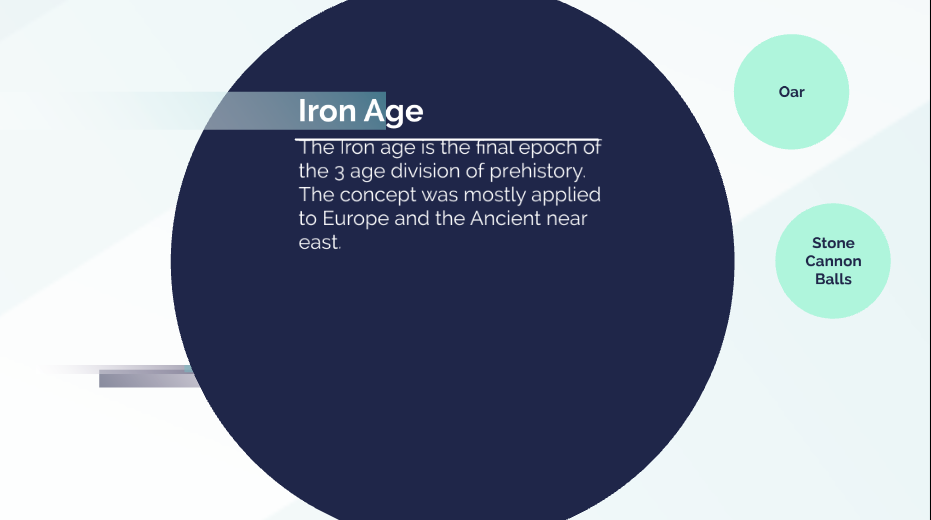 Iron Age

The Iron age is the final epoch of the 3 age division of prehistory. The concept was mostly applied to Europe and the Ancient near east.

Oar

Stone Cannon Balls